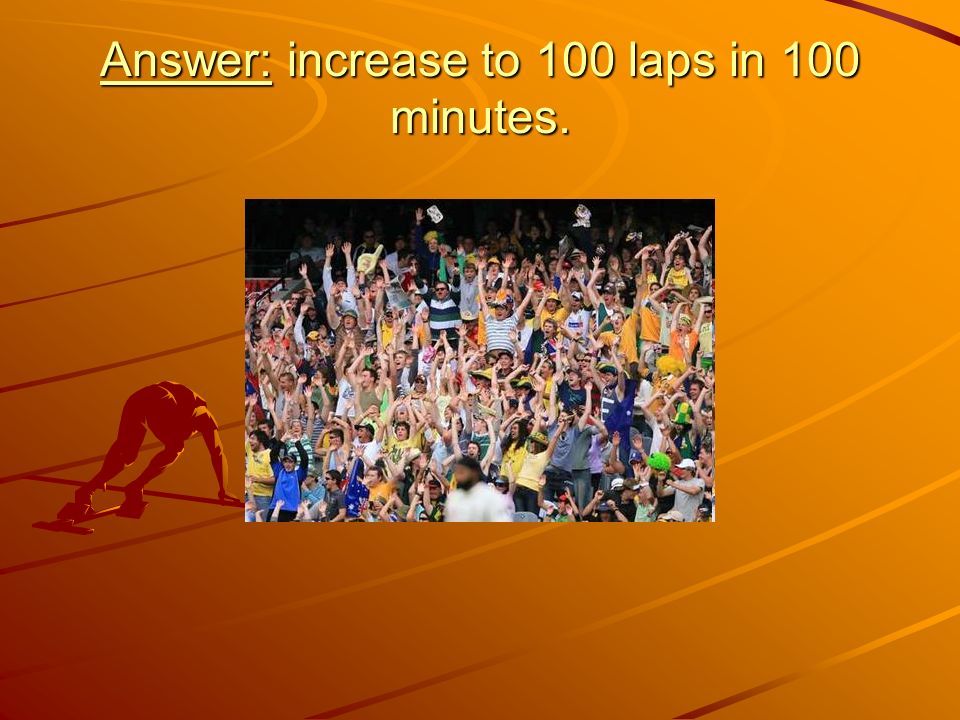 Answer: increase to 100 laps in 100 minutes.